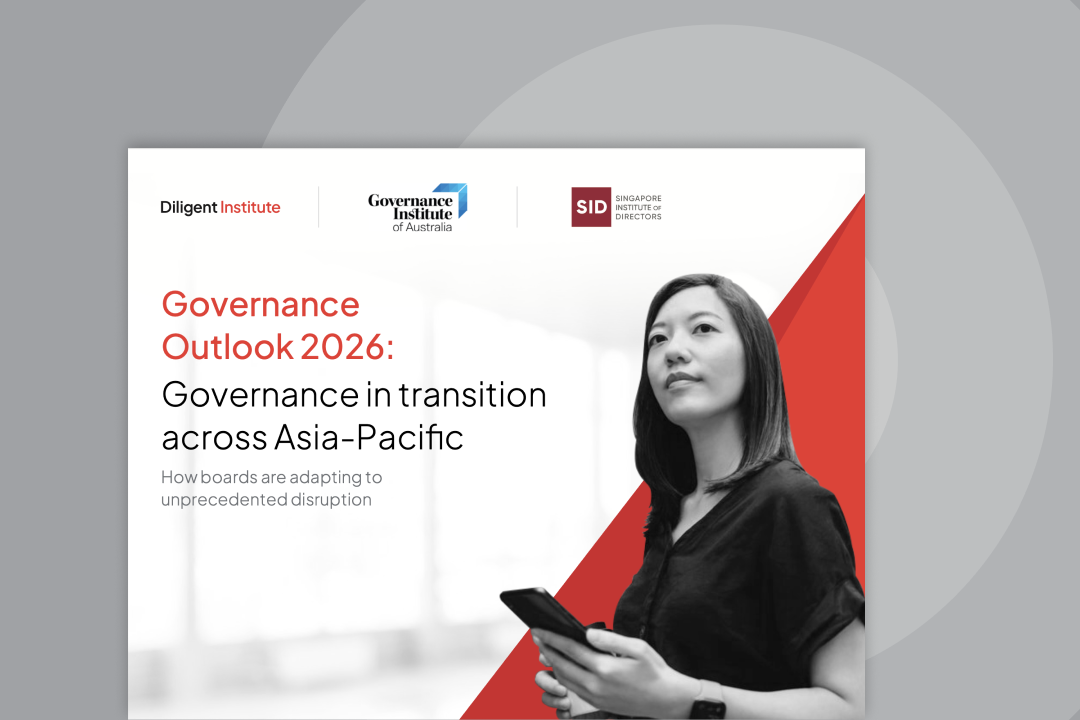 Diligent Institute

Governance Institute of Australia

SID SINGAPORE INSTITUTE OF DIRECTORS

Governance Outlook 2026: Governance in transition across Asia-Pacific

How boards are adapting to unprecedented disruption